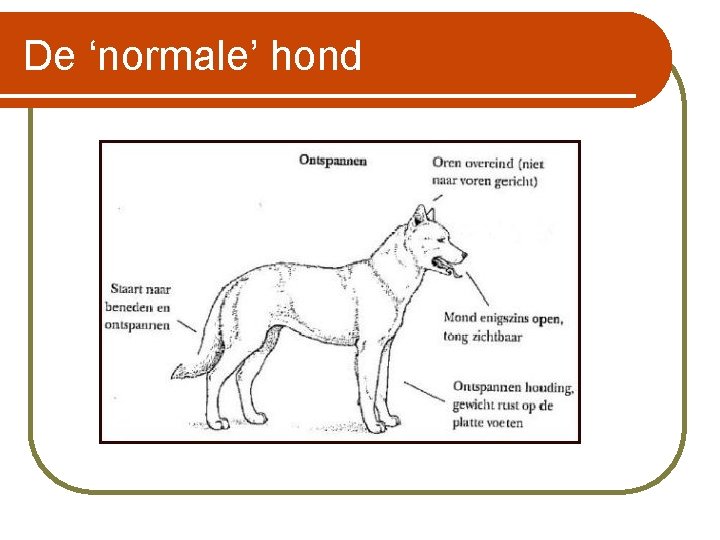 De ‘normale’ hond

Ontspannen

Oren overeind (niet naar voren gericht)

Staart naar beneden en ontspannen

Mond enigszins open, tong zichtbaar

Ontspannen houding, gewicht rust op de platte voeten